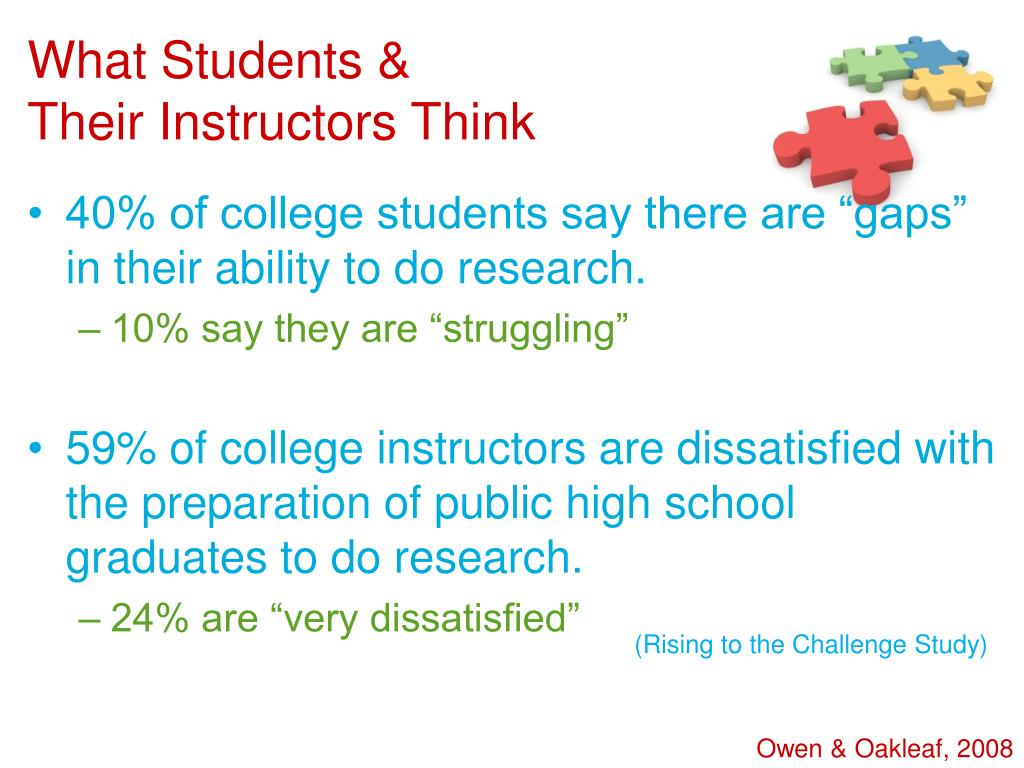 What Students &
Their Instructors Think

• 40% of college students say there are “gaps” in their ability to do research.
– 10% say they are “struggling”

• 59% of college instructors are dissatisfied with the preparation of public high school graduates to do research.
– 24% are “very dissatisfied”

(Rising to the Challenge Study)

Owen & Oakleaf, 2008